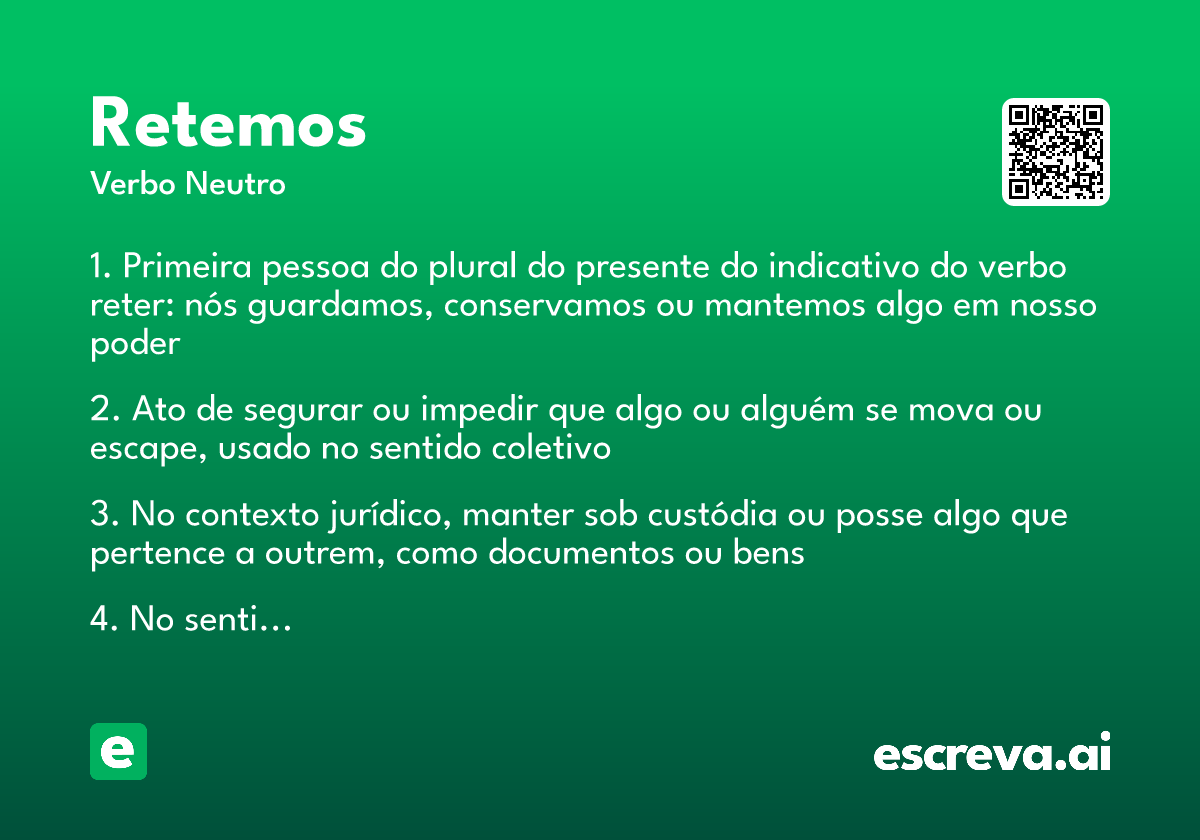 Retemos
Verbo Neutro

1. Primeira pessoa do plural do presente do indicativo do verbo reter: nós guardamos, conservamos ou mantemos algo em nosso poder

2. Ato de segurar ou impedir que algo ou alguém se mova ou escape, usado no sentido coletivo

3. No contexto jurídico, manter sob custódia ou posse algo que pertence a outrem, como documentos ou bens

4. No senti…

e

escreva.ai